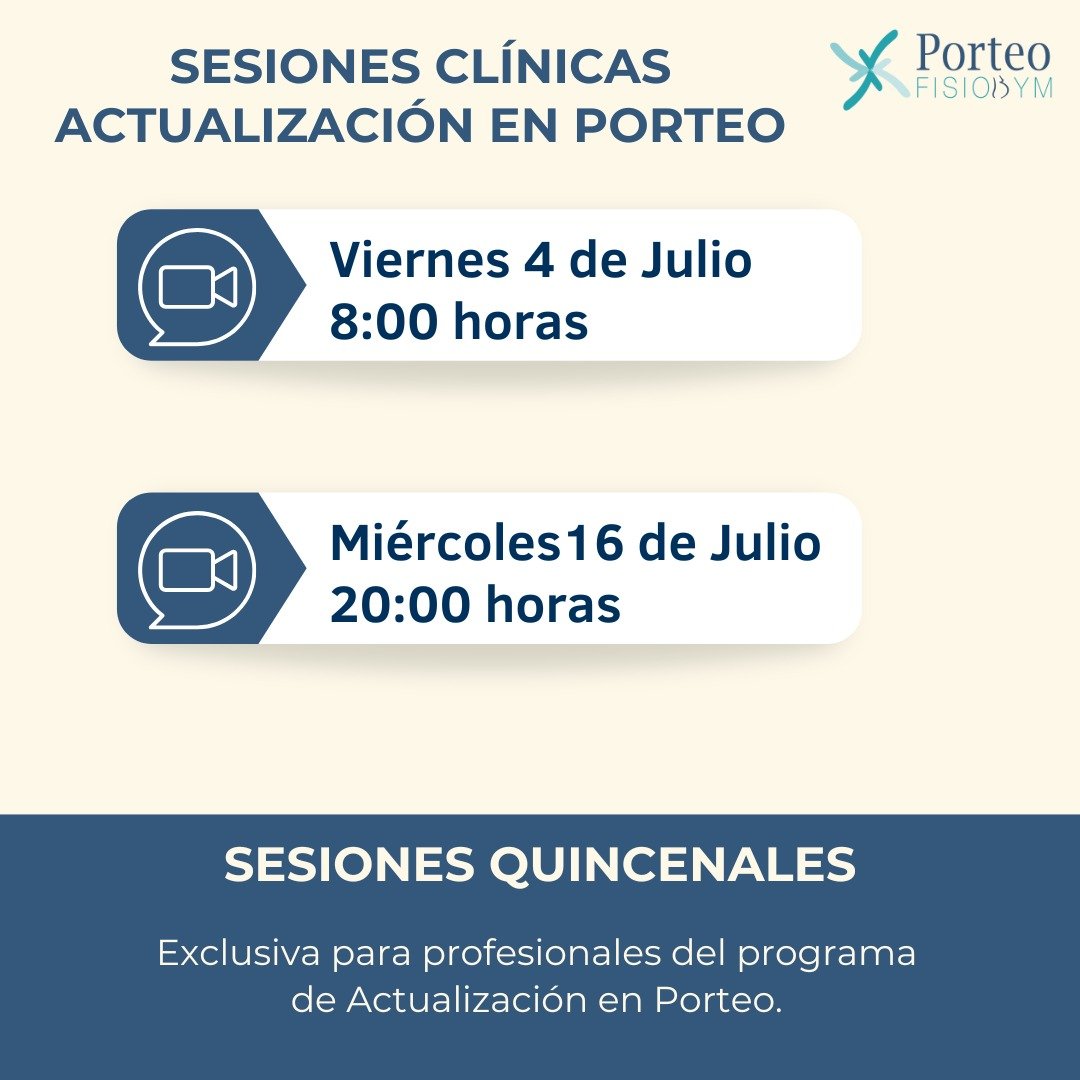 SESIONES CLÍNICAS
ACTUALIZACIÓN EN PORTEO

Porteo
FISIOBYM

Viernes 4 de Julio
8:00 horas

Miércoles16 de Julio
20:00 horas

SESIONES QUINCENALES

Exclusiva para profesionales del programa de Actualización en Porteo.